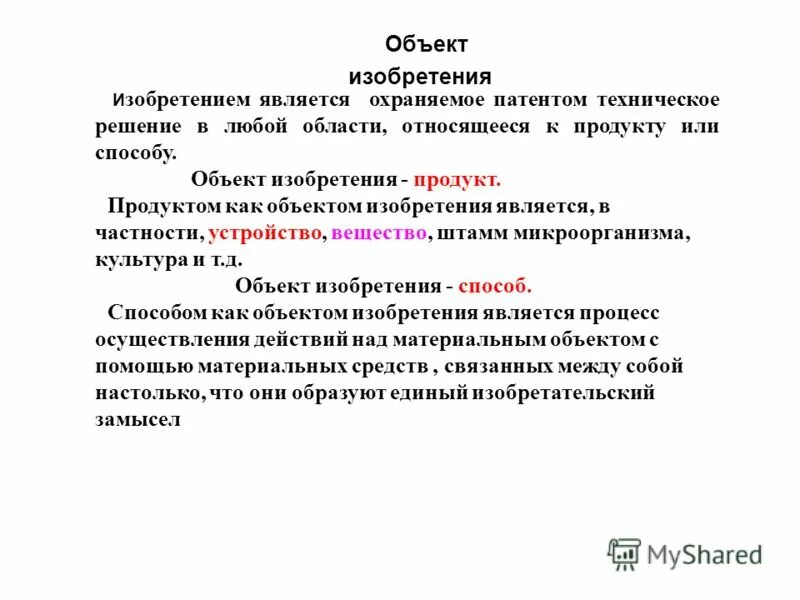 Объект изобретения

Изобретением является охраняемое патентом техническое решение в любой области, относящееся к продукту или способу.

Объект изобретения - продукт.

Продуктом как объектом изобретения является, в частности, устройство, вещество, штамм микроорганизма, культура и т.д.

Объект изобретения - способ.

Способом как объектом изобретения является процесс осуществления действий над материальным объектом с помощью материальных средств , связанных между собой настолько, что они образуют единый изобретательский замысел

MyShared